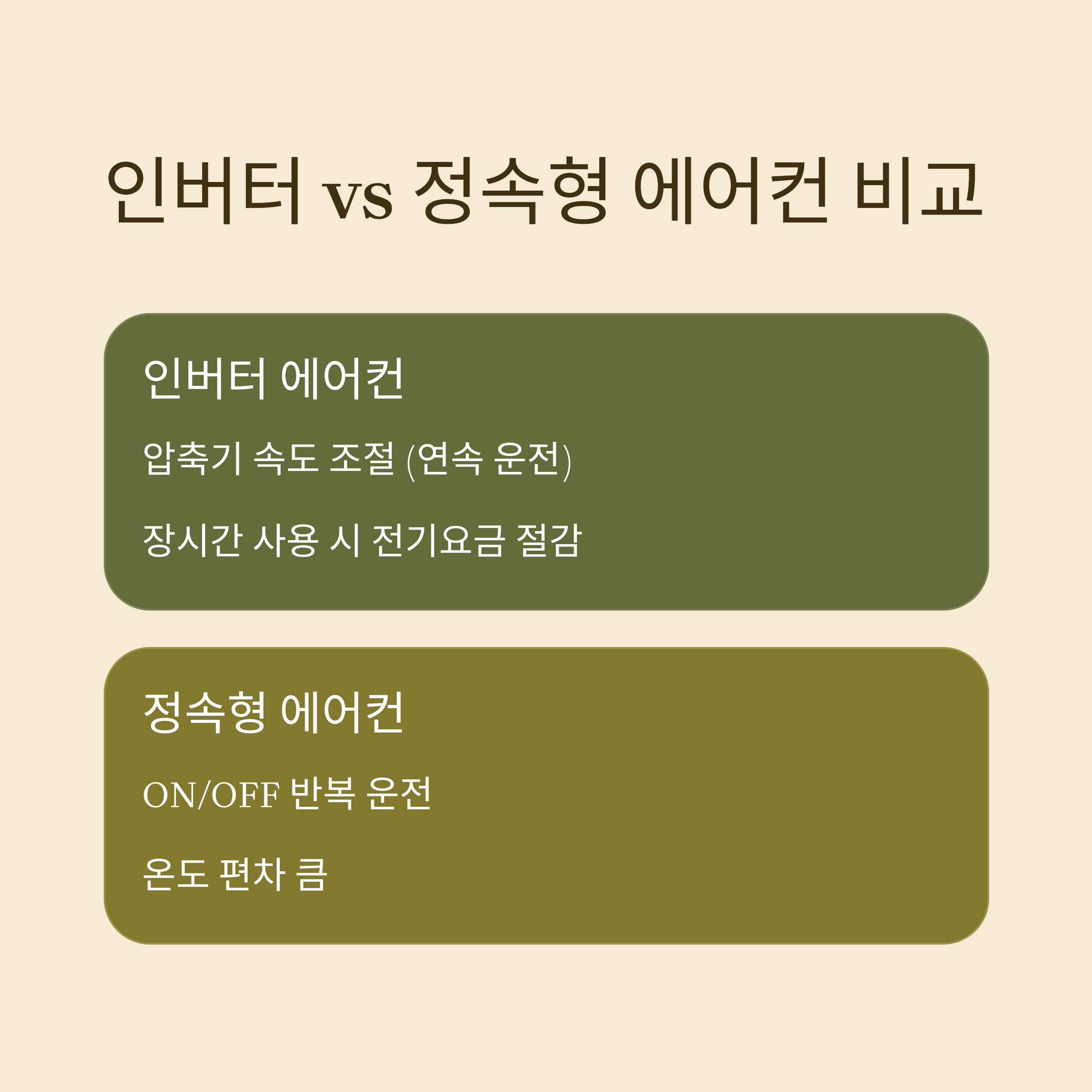 인버터 vs 정속형 에어컨 비교

인버터 에어컨

압축기 속도 조절 (연속 운전)

장시간 사용 시 전기요금 절감

정속형 에어컨

ON/OFF 반복 운전

온도 편차 큼